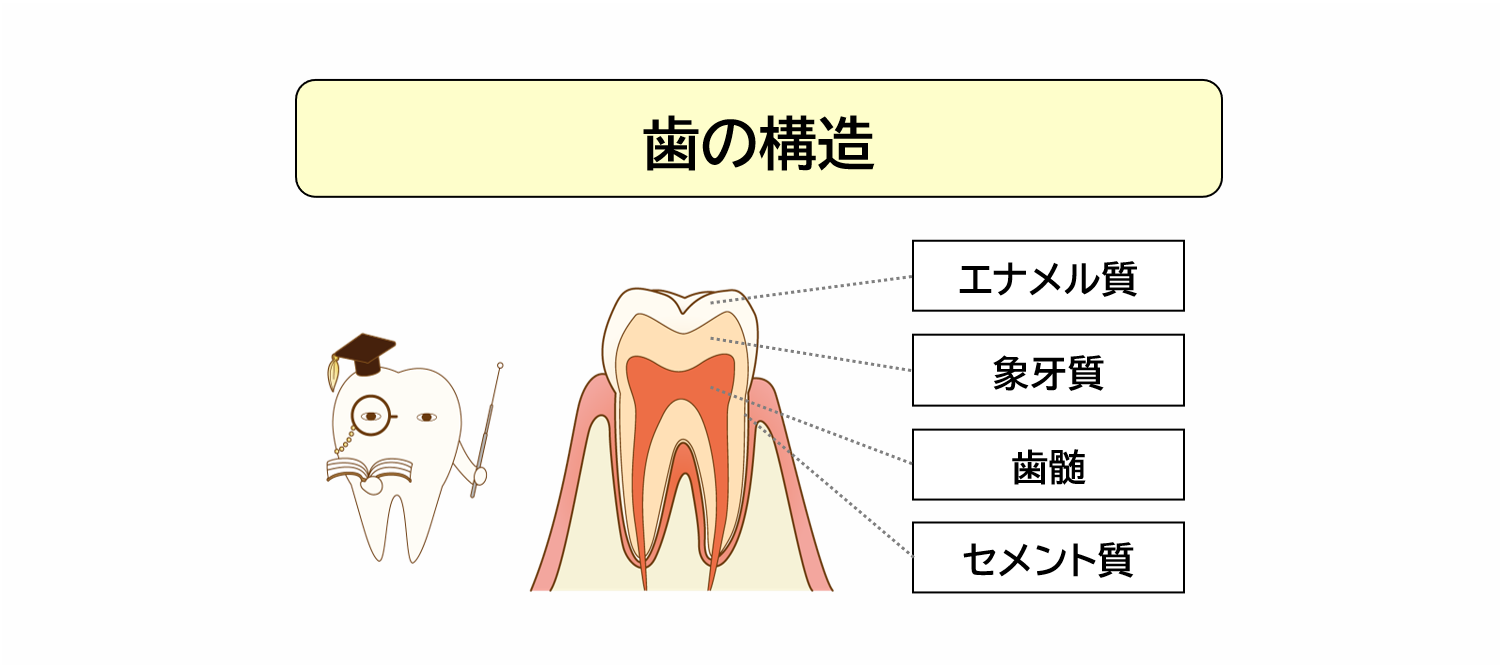 歯の構造

エナメル質

象牙質

歯髄

セメント質